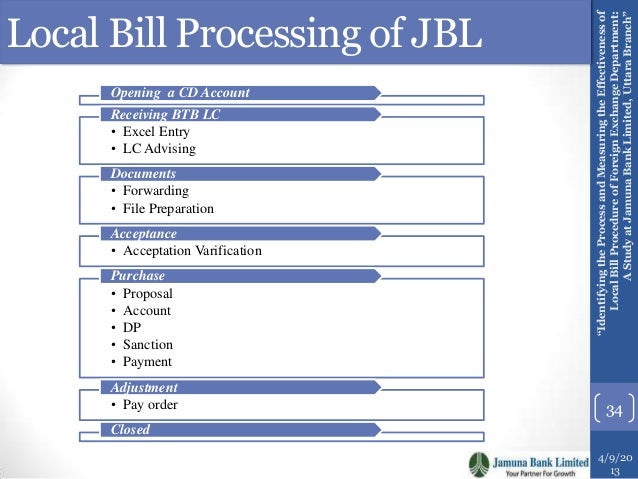 Local Bill Processing of JBL

Opening a CD Account

Receiving BTB LC
• Excel Entry
• LC Advising

Documents
• Forwarding
• File Preparation

Acceptance
• Acceptation Varification

Purchase
• Proposal
• Account
• DP
• Sanction
• Payment

Adjustment
• Pay order

Closed

"Identifying the Process and Measuring the Effectiveness of Local Bill Procedure of Foreign Exchange Department: A Study at Jamuna Bank Limited, Uttara Branch"

34

Jamuna Bank Limited
Your Partner For Growth

4/9/2013